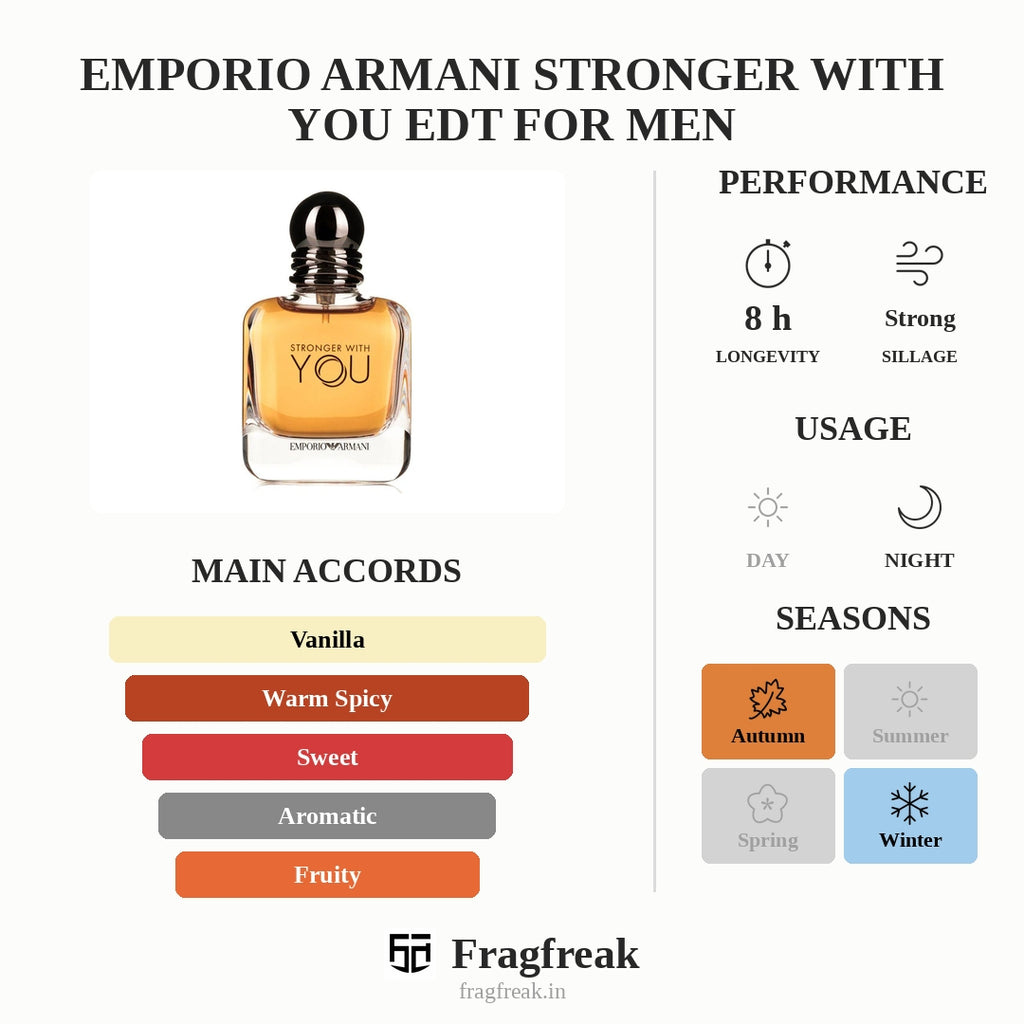 EMPORIO ARMANI STRONGER WITH YOU EDT FOR MEN

STRONGER WITH
YOU
EMPORIO ARMANI

MAIN ACCORDS

Vanilla

Warm Spicy

Sweet

Aromatic

Fruity

PERFORMANCE

8 h
LONGEVITY

Strong
SILLAGE

USAGE

DAY

NIGHT

SEASONS

Autumn

Summer

Spring

Winter

Fragfreak
fragfreak.in